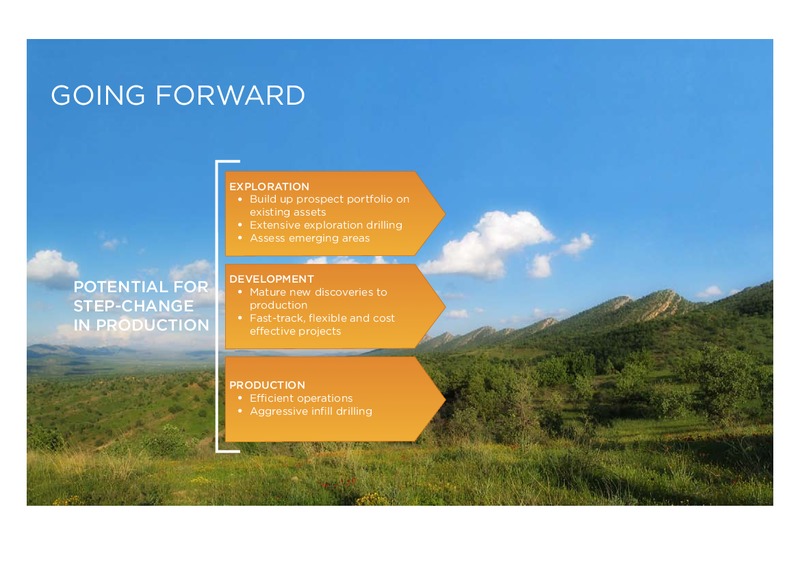 GOING FORWARD

POTENTIAL FOR STEP-CHANGE IN PRODUCTION

EXPLORATION
• Build up prospect portfolio on existing assets
• Extensive exploration drilling
• Assess emerging areas

DEVELOPMENT
• Mature new discoveries to production
• Fast-track, flexible and cost effective projects

PRODUCTION
• Efficient operations
• Aggressive infill drilling